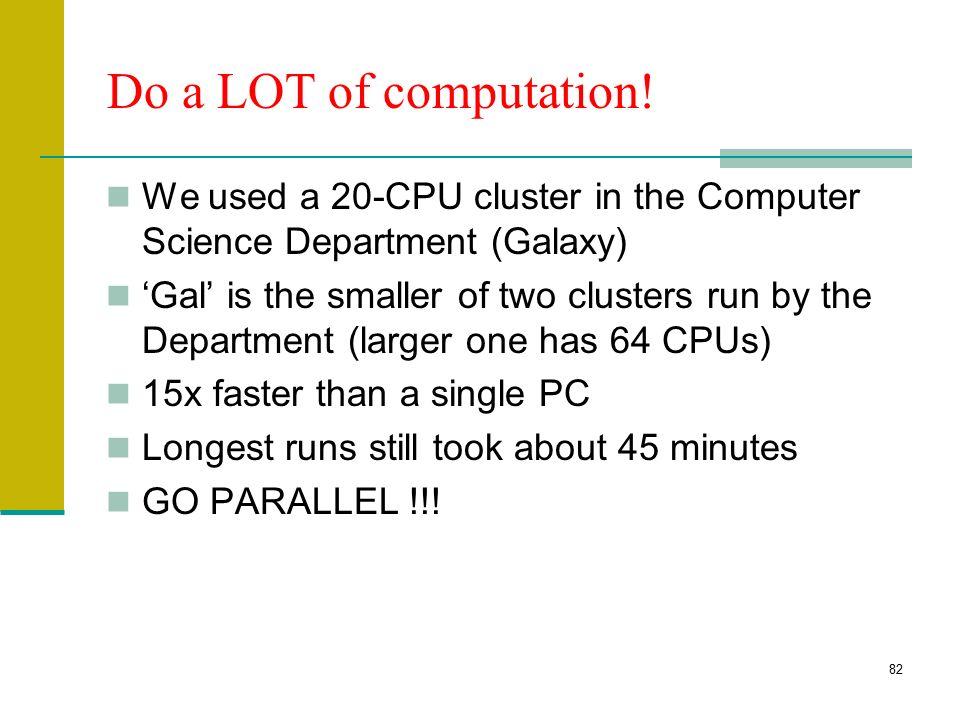 Do a LOT of computation!

We used a 20-CPU cluster in the Computer Science Department (Galaxy)

‘Gal’ is the smaller of two clusters run by the Department (larger one has 64 CPUs)

15x faster than a single PC

Longest runs still took about 45 minutes

GO PARALLEL !!!

82